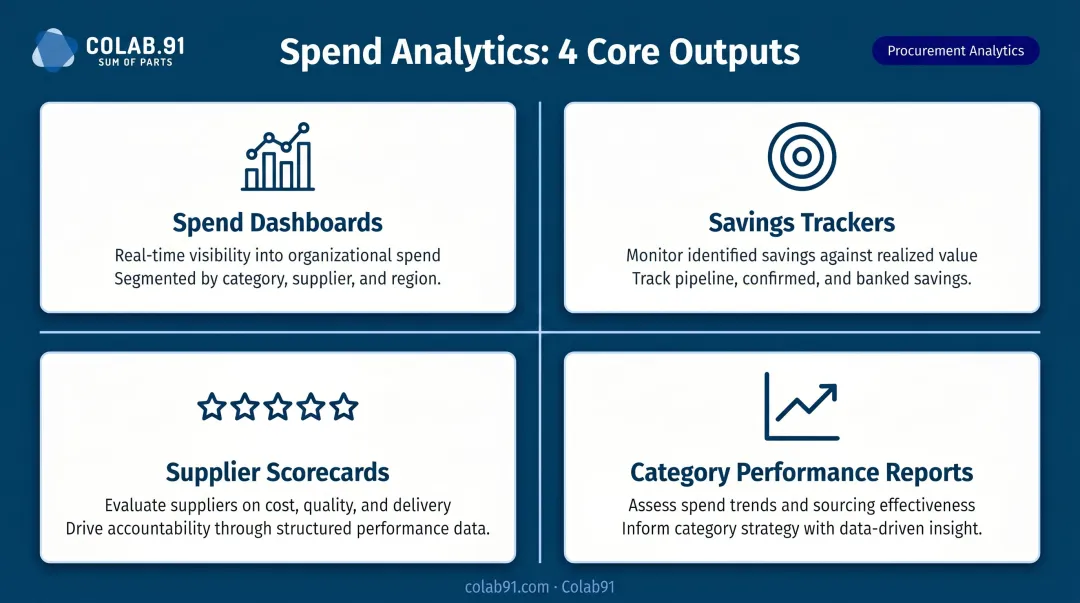 COLAB.91
SUM OF PARTS

Spend Analytics: 4 Core Outputs

Procurement Analytics

Spend Dashboards
Real-time visibility into organizational spend
Segmented by category, supplier, and region.

Savings Trackers
Monitor identified savings against realized value
Track pipeline, confirmed, and banked savings.

Supplier Scorecards
Evaluate suppliers on cost, quality, and delivery
Drive accountability through structured performance data.

Category Performance Reports
Assess spend trends and sourcing effectiveness
Inform category strategy with data-driven insight.

colab91.com · Colab91